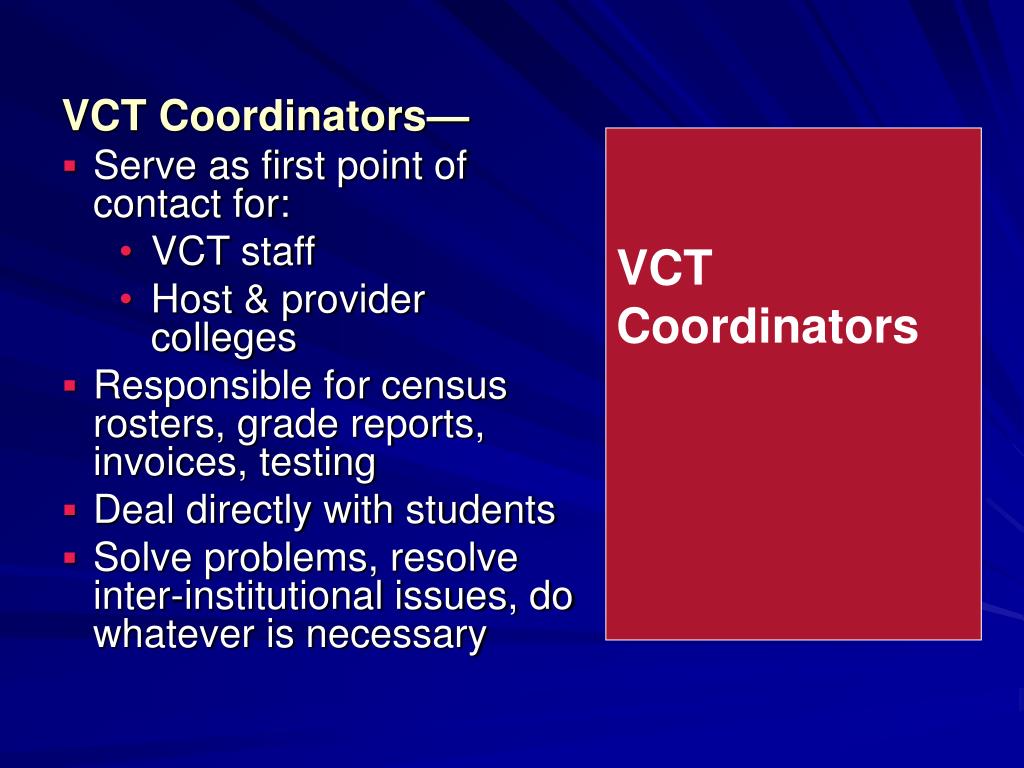 VCT Coordinators—

- Serve as first point of contact for:
  - VCT staff
  - Host & provider colleges
- Responsible for census rosters, grade reports, invoices, testing
- Deal directly with students
- Solve problems, resolve inter-institutional issues, do whatever is necessary

VCT Coordinators